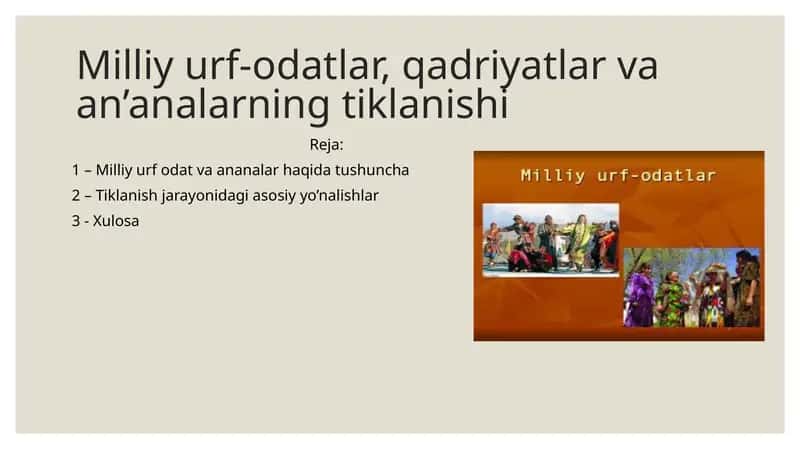 Milliy urf-odatlar, qadriyatlar va an’analarning tiklanishi

Reja:

1 – Milliy urf odat va ananalar haqida tushuncha

2 – Tiklanish jarayonidagi asosiy yo’nalishlar

3 - Xulosa

Milliy urf-odatlar